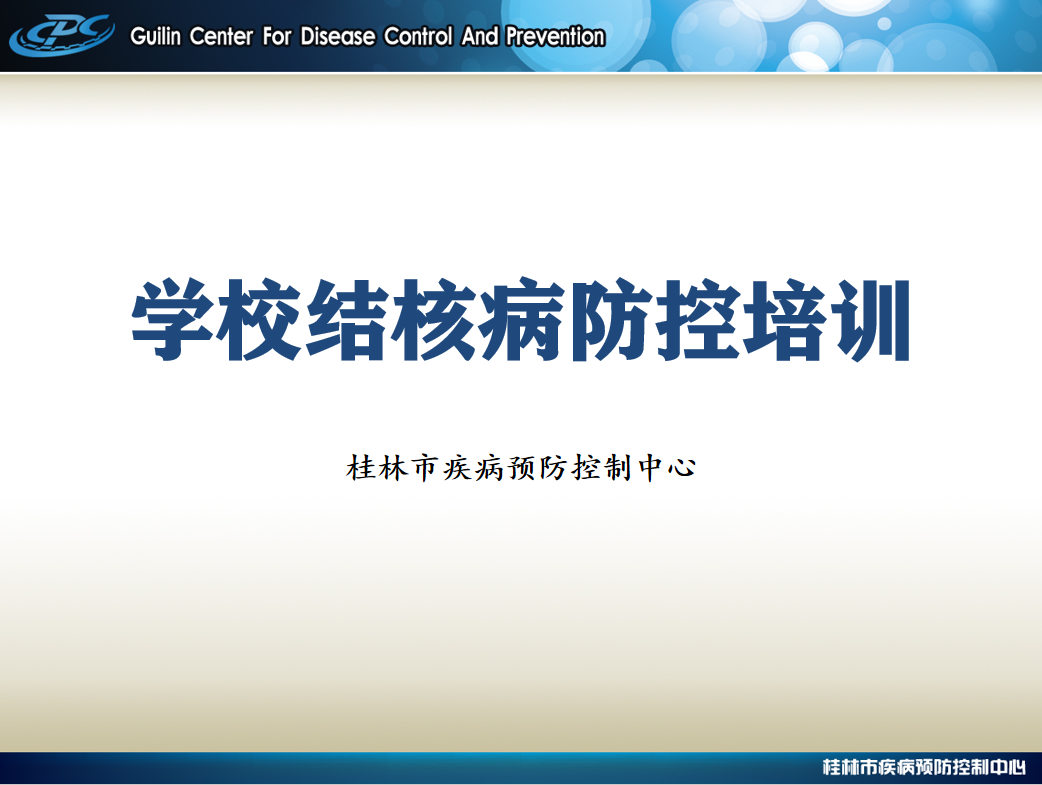 CDC Guilin Center For Disease Control And Prevention

学校结核病防控培训

桂林市疾病预防控制中心

桂林市疾病预防控制中心